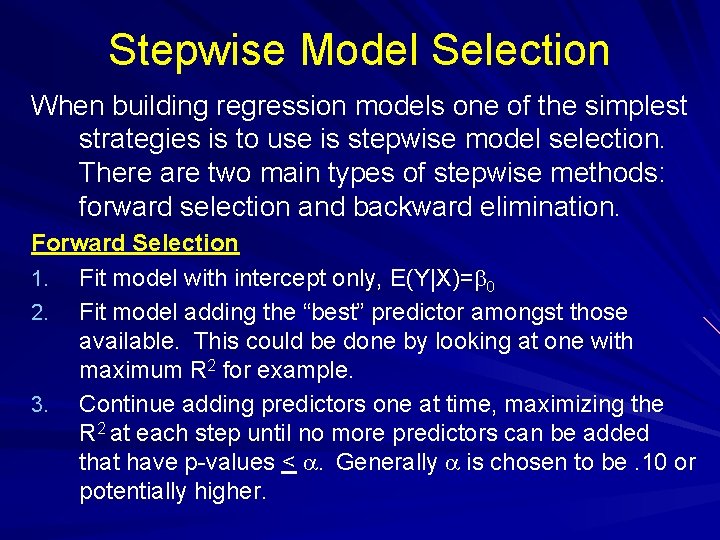 Stepwise Model Selection

When building regression models one of the simplest strategies is to use is stepwise model selection. There are two main types of stepwise methods: forward selection and backward elimination.

Forward Selection

1. Fit model with intercept only, $E(Y|X)=\beta_0$
2. Fit model adding the “best” predictor amongst those available. This could be done by looking at one with maximum $R^2$ for example.
3. Continue adding predictors one at time, maximizing the $R^2$ at each step until no more predictors can be added that have p-values $\leq \alpha$. Generally $\alpha$ is chosen to be .10 or potentially higher.